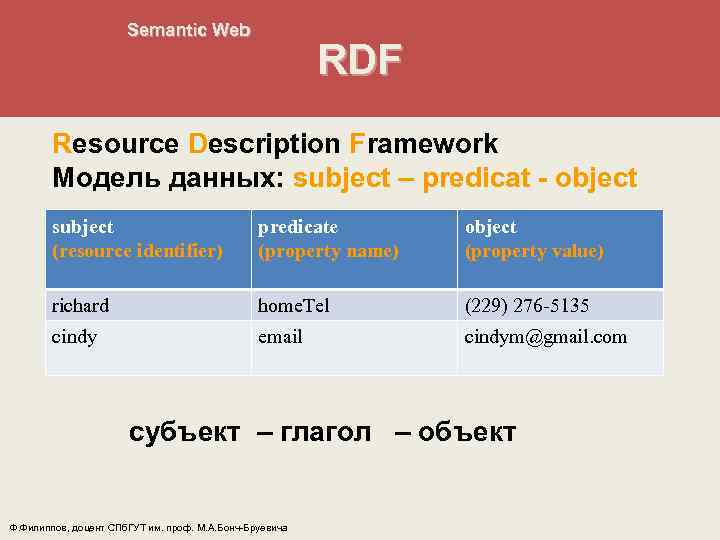 Semantic Web

RDF

Resource Description Framework
Модель данных: subject – predicat - object

| subject (resource identifier) | predicate (property name) | object (property value) |
|---|---|---|
| richard | homeTel | (229) 276-5135 |
| cindy | email | cindym@gmail.com |

субъект – глагол – объект

Ф.Филиппов, доцент СПбГУТ им. проф. М.А.Бонч-Бруевича